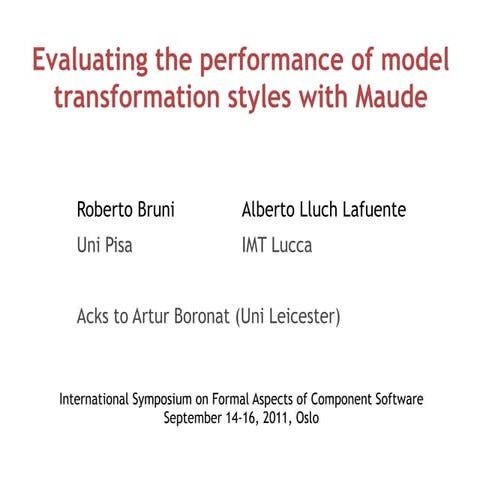 Evaluating the performance of model transformation styles with Maude

Roberto Bruni
Uni Pisa

Alberto Lluch Lafuente
IMT Lucca

Acks to Artur Boronat (Uni Leicester)

International Symposium on Formal Aspects of Component Software
September 14-16, 2011, Oslo